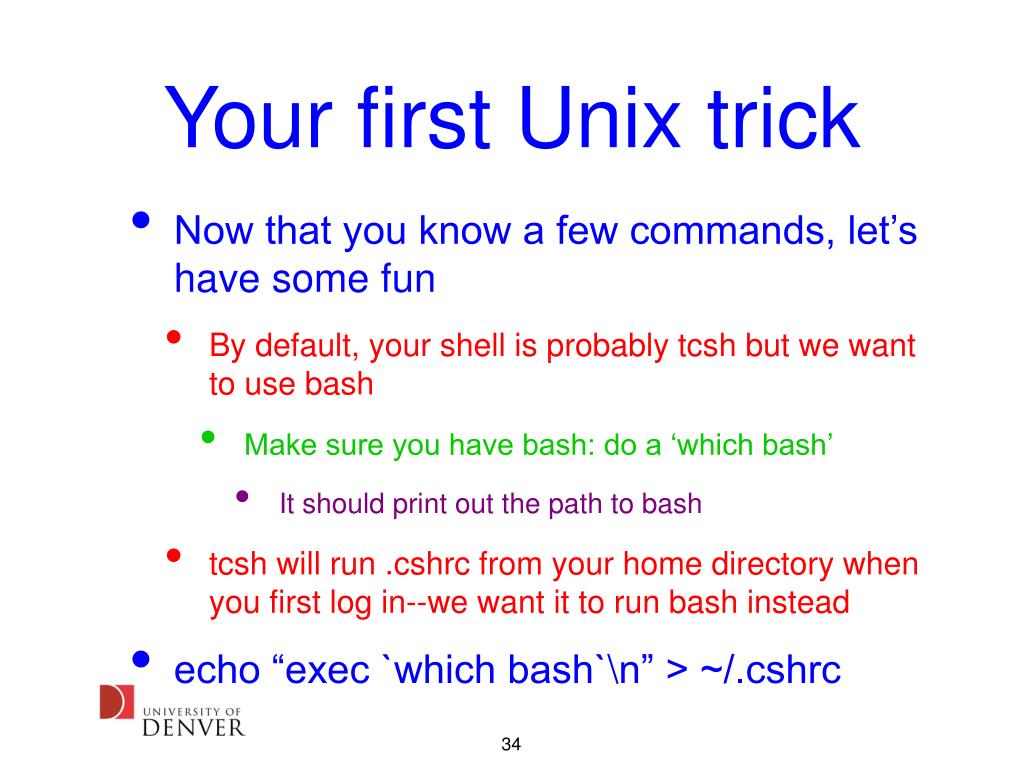 Your first Unix trick

• Now that you know a few commands, let’s have some fun
  • By default, your shell is probably tcsh but we want to use bash
    • Make sure you have bash: do a ‘which bash’
      • It should print out the path to bash
  • tcsh will run .cshrc from your home directory when you first log in--we want it to run bash instead
• echo “exec `which bash`\n” > ~/.cshrc

UNIVERSITY OF DENVER

34